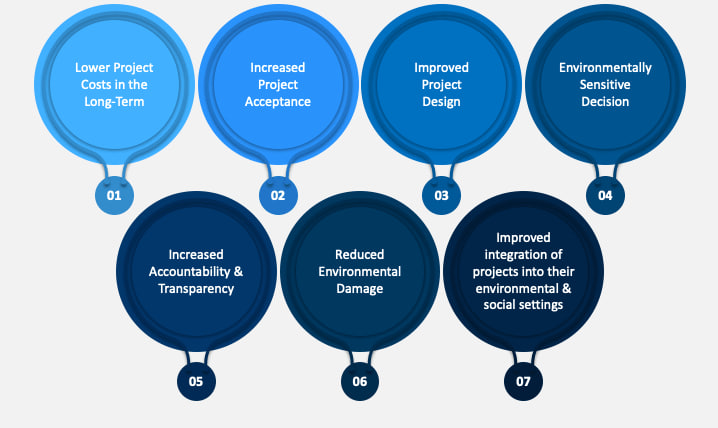 Lower Project Costs in the Long-Term

01

Increased Project Acceptance

02

Improved Project Design

03

Environmentally Sensitive Decision

04

Increased Accountability & Transparency

05

Reduced Environmental Damage

06

Improved integration of projects into their environmental & social settings

07